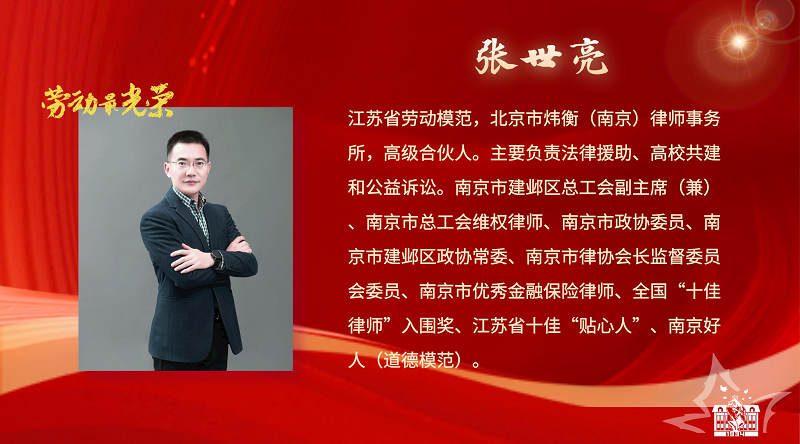 劳动最光荣

张世亮

江苏省劳动模范，北京市炜衡（南京）律师事务所，高级合伙人。主要负责法律援助、高校共建和公益诉讼。南京市建邺区总工会副主席（兼）、南京市总工会维权律师、南京市政协委员、南京市建邺区政协常委、南京市律协会长监督委员会委员、南京市优秀金融保险律师、全国“十佳律师”入围奖、江苏省十佳“贴心人”、南京好人（道德模范）。